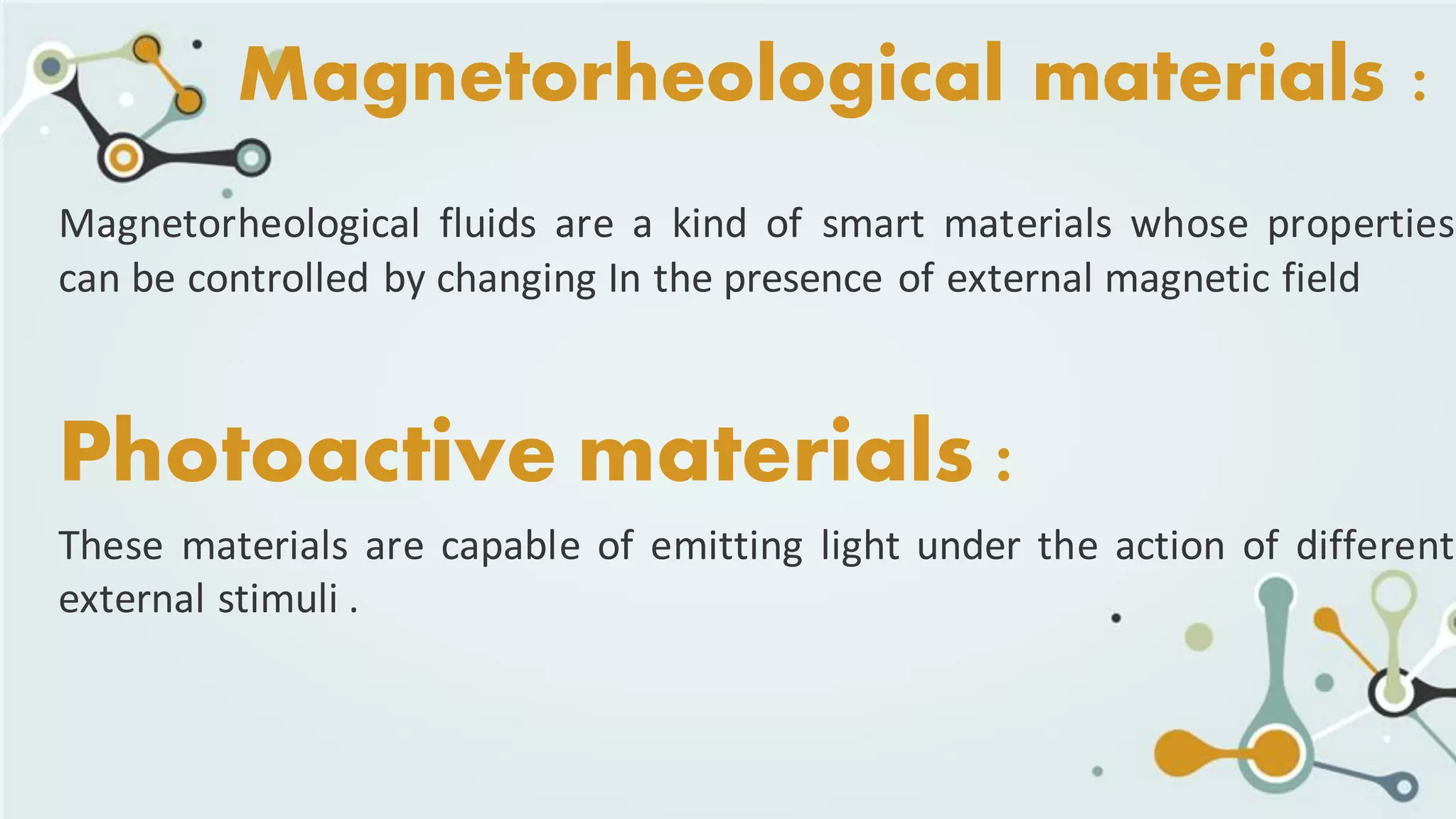 Magnetorheological materials :

Magnetorheological fluids are a kind of smart materials whose properties can be controlled by changing In the presence of external magnetic field

Photoactive materials :

These materials are capable of emitting light under the action of different external stimuli .